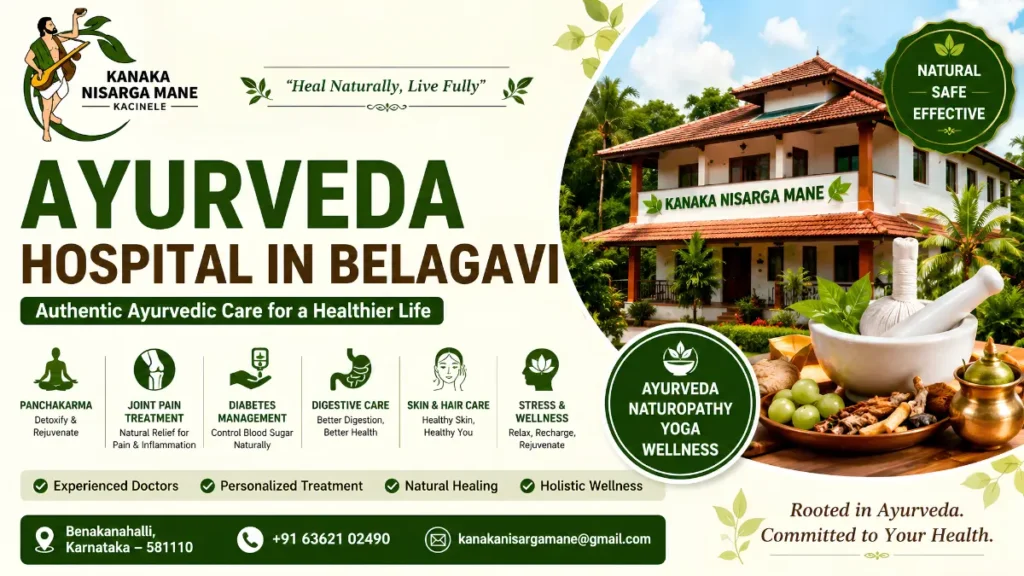 KANAKA NISARGA MANE
KACINELE

"Heal Naturally, Live Fully"

NATURAL
SAFE
EFFECTIVE

AYURVEDA
HOSPITAL IN BELAGAVI

Authentic Ayurvedic Care for a Healthier Life

KANAKA NISARGA MANE

PANCHAKARMA
Detoxify & Rejuvenate

JOINT PAIN TREATMENT
Natural Relief for Pain & Inflammation

DIABETES MANAGEMENT
Control Blood Sugar Naturally

DIGESTIVE CARE
Better Digestion, Better Health

SKIN & HAIR CARE
Healthy Skin, Healthy You

STRESS & WELLNESS
Relax, Recharge, Rejuvenate

AYURVEDA
NATUROPATHY
YOGA
WELLNESS

Experienced Doctors
Personalized Treatment
Natural Healing
Holistic Wellness

Benakanahalli, Karnataka – 581110
+91 63621 02490
kanakanisargamane@gmail.com

Rooted in Ayurveda.
Committed to Your Health.